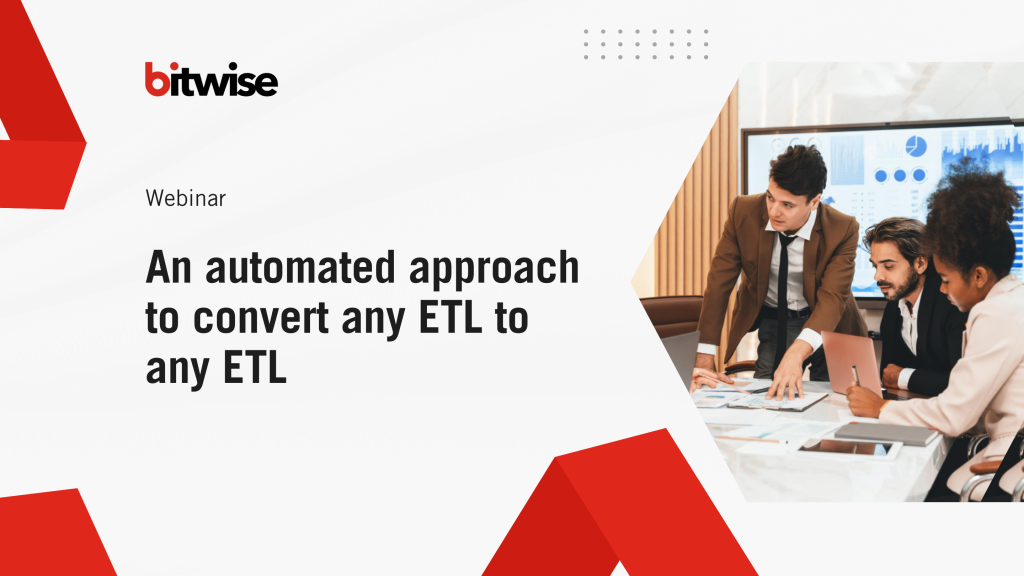 bitwise

Webinar

An automated approach to convert any ETL to any ETL